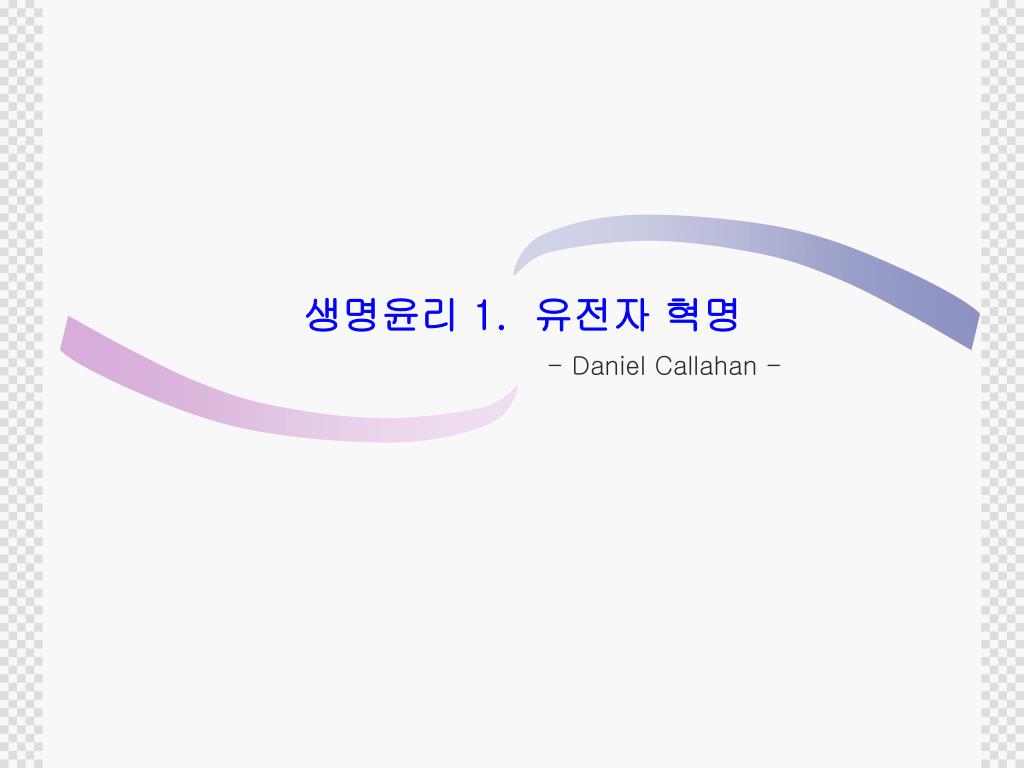 생명윤리 1. 유전자 혁명

- Daniel Callahan -